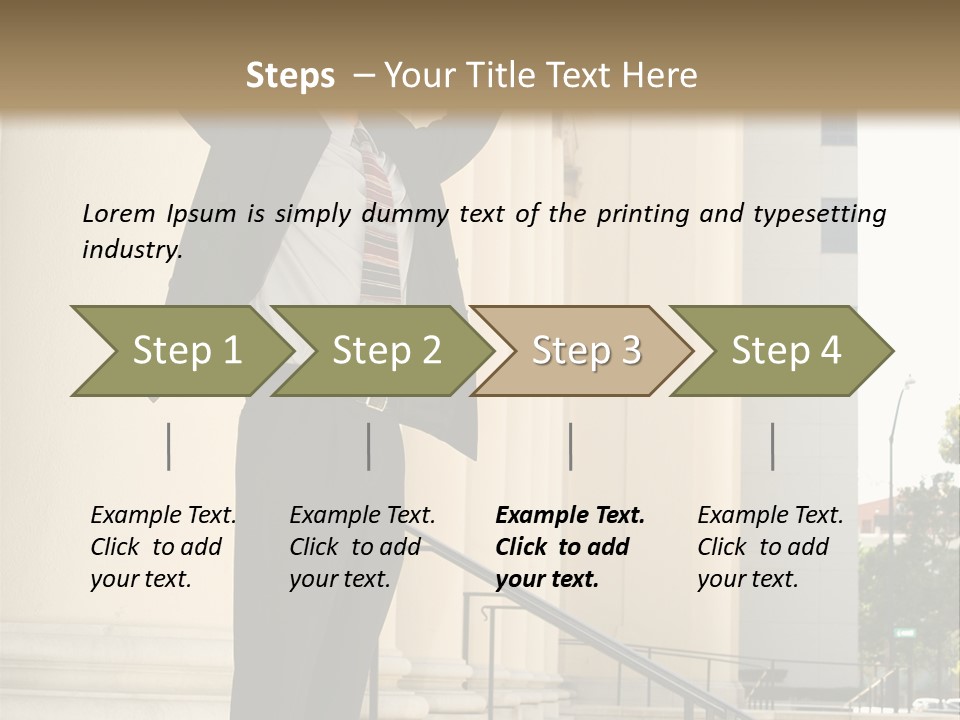 Steps – Your Title Text Here

Lorem Ipsum is simply dummy text of the printing and typesetting industry.

Step 1

Step 2

Step 3

Step 4

Example Text. Click to add your text.

Example Text. Click to add your text.

Example Text. Click to add your text.

Example Text. Click to add your text.